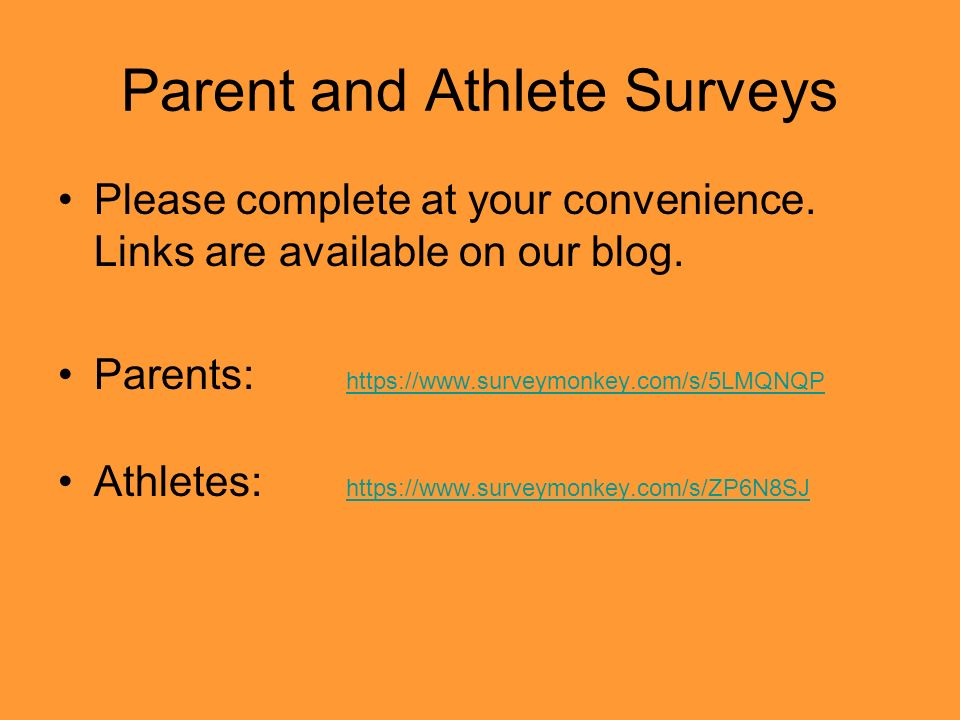 Parent and Athlete Surveys

• Please complete at your convenience. Links are available on our blog.

• Parents: https://www.surveymonkey.com/s/5LMQNQP

• Athletes: https://www.surveymonkey.com/s/ZP6N8SJ